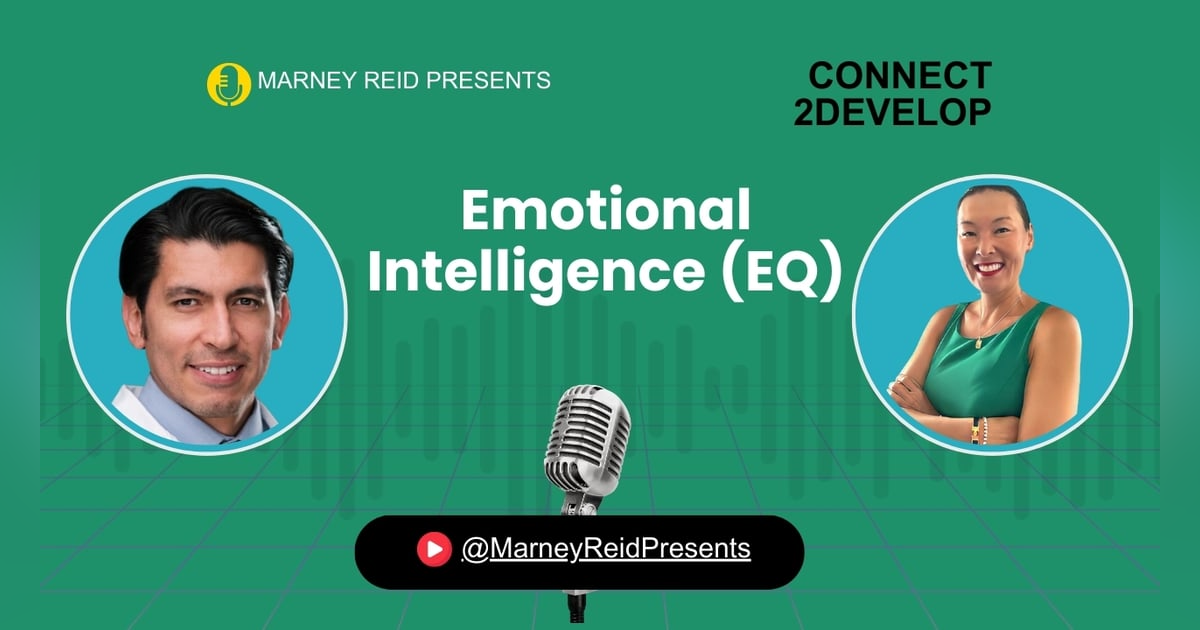 MARNEY REID PRESENTS

CONNECT
2DEVELOP

Emotional Intelligence (EQ)

@MarneyReidPresents